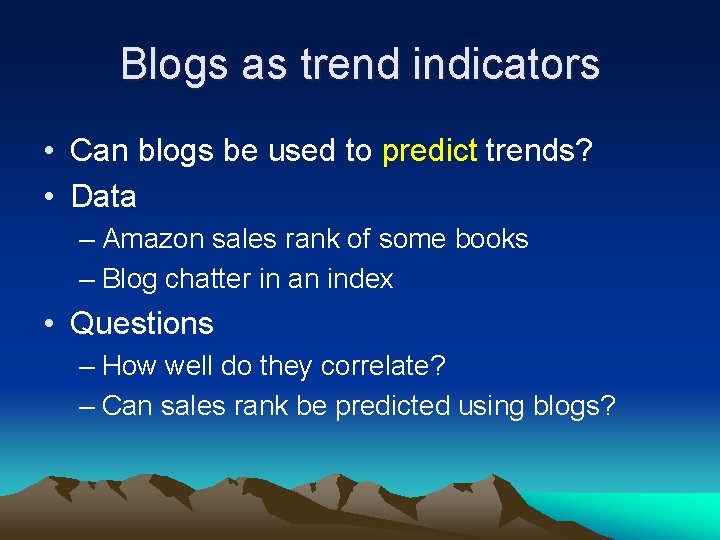 Blogs as trend indicators

• Can blogs be used to predict trends?
• Data
– Amazon sales rank of some books
– Blog chatter in an index
• Questions
– How well do they correlate?
– Can sales rank be predicted using blogs?